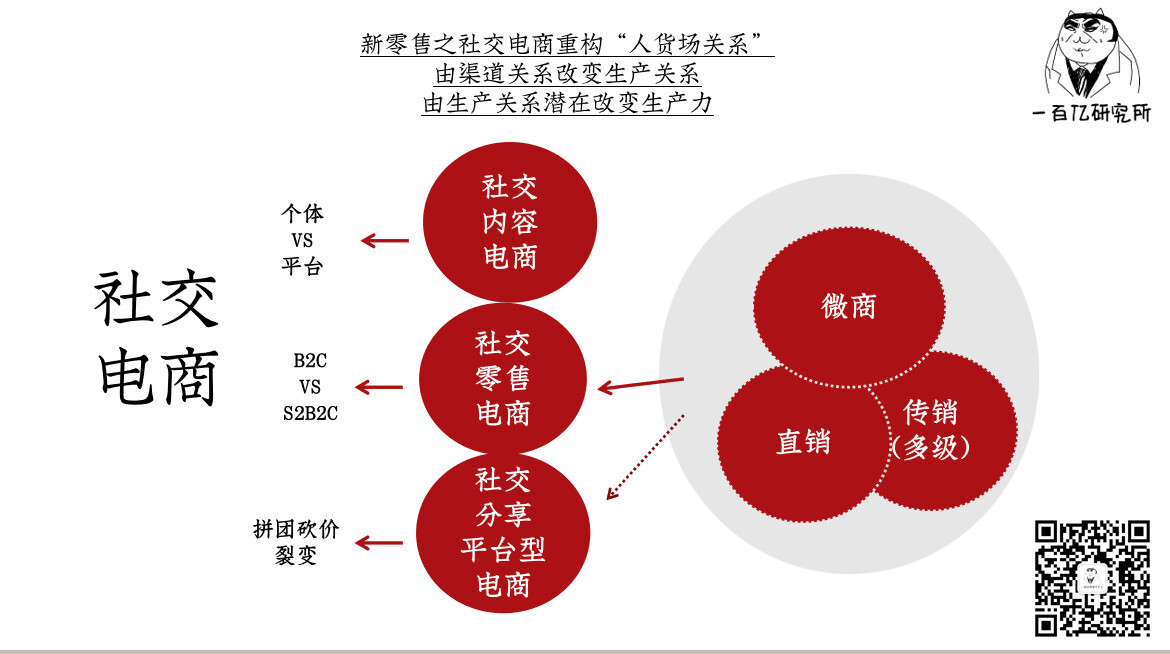 新零售之社交电商重构“人货场关系”
由渠道关系改变生产关系
由生产关系潜在改变生产力

一百亿研究所

社交电商

个体
VS
平台

社交内容电商

B2C
VS
S2B2C

社交零售电商

拼团砍价
裂变

社交分享平台型电商

微商

直销

传销（多级）